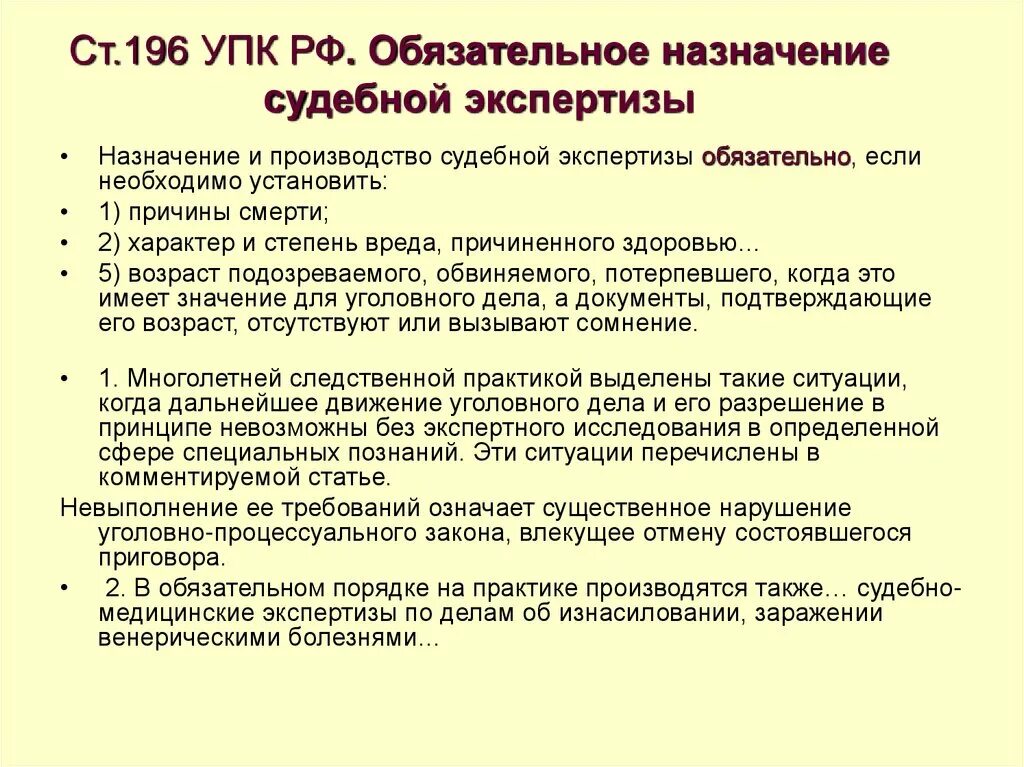 Ст.196 УПК РФ. Обязательное назначение судебной экспертизы

• Назначение и производство судебной экспертизы обязательно, если необходимо установить:
• 1) причины смерти;
• 2) характер и степень вреда, причиненного здоровью...
• 5) возраст подозреваемого, обвиняемого, потерпевшего, когда это имеет значение для уголовного дела, а документы, подтверждающие его возраст, отсутствуют или вызывают сомнение.

• 1. Многолетней следственной практикой выделены такие ситуации, когда дальнейшее движение уголовного дела и его разрешение в принципе невозможны без экспертного исследования в определенной сфере специальных познаний. Эти ситуации перечислены в комментируемой статье.
Невыполнение ее требований означает существенное нарушение уголовно-процессуального закона, влекущее отмену состоявшегося приговора.
• 2. В обязательном порядке на практике производятся также... судебно-медицинские экспертизы по делам об изнасиловании, заражении венерическими болезнями...